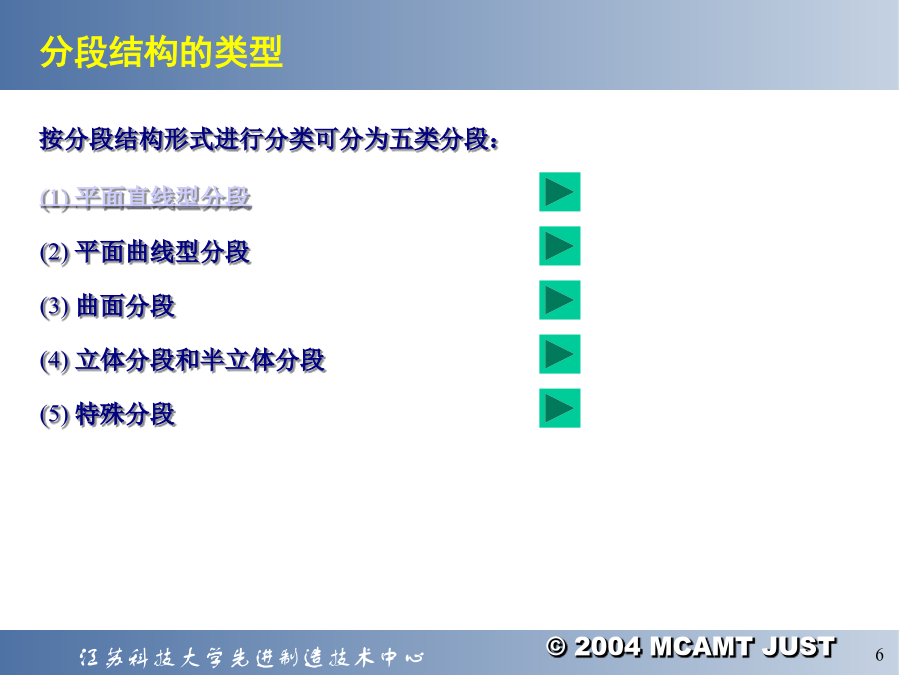 分段结构的类型

按分段结构形式进行分类可分为五类分段：

(1) 平面直线型分段

(2) 平面曲线型分段

(3) 曲面分段

(4) 立体分段和半立体分段

(5) 特殊分段

江苏科技大学先进制造技术中心

© 2004 MCAMT JUST

6